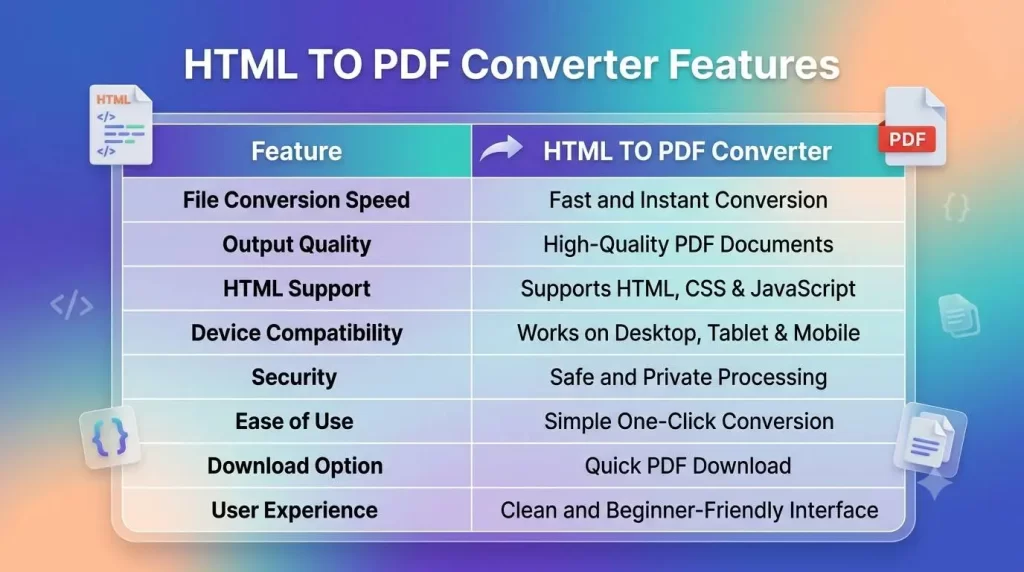 HTML TO PDF Converter Features

HTML
</>

PDF

| Feature | HTML TO PDF Converter |
|---|---|
| File Conversion Speed | Fast and Instant Conversion |
| Output Quality | High-Quality PDF Documents |
| HTML Support | Supports HTML, CSS & JavaScript |
| Device Compatibility | Works on Desktop, Tablet & Mobile |
| Security | Safe and Private Processing |
| Ease of Use | Simple One-Click Conversion |
| Download Option | Quick PDF Download |
| User Experience | Clean and Beginner-Friendly Interface |

{}
</>
{}